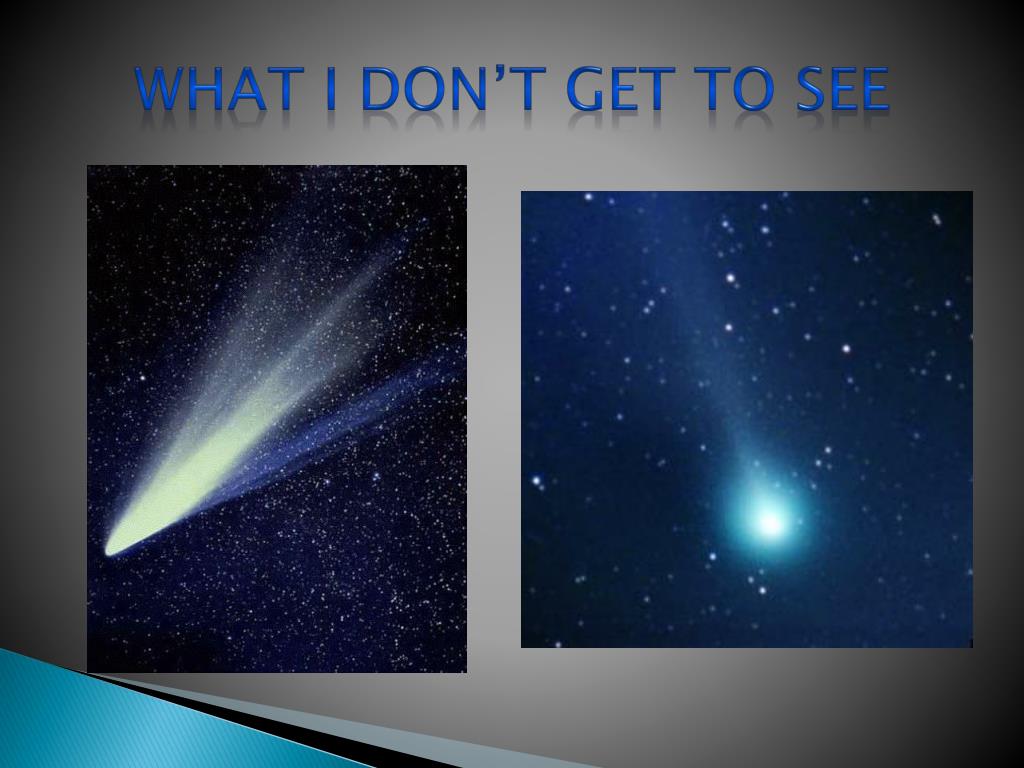 WHAT I DON'T GET TO SEE